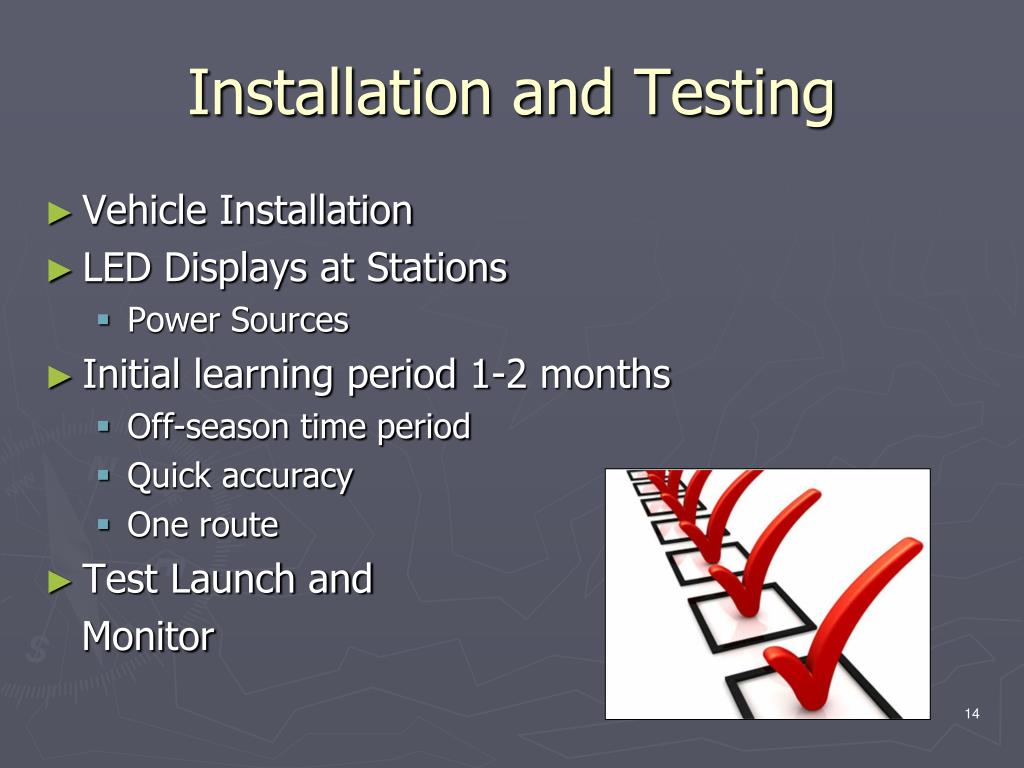 Installation and Testing

► Vehicle Installation
► LED Displays at Stations
▪ Power Sources
► Initial learning period 1-2 months
▪ Off-season time period
▪ Quick accuracy
▪ One route
► Test Launch and Monitor

14